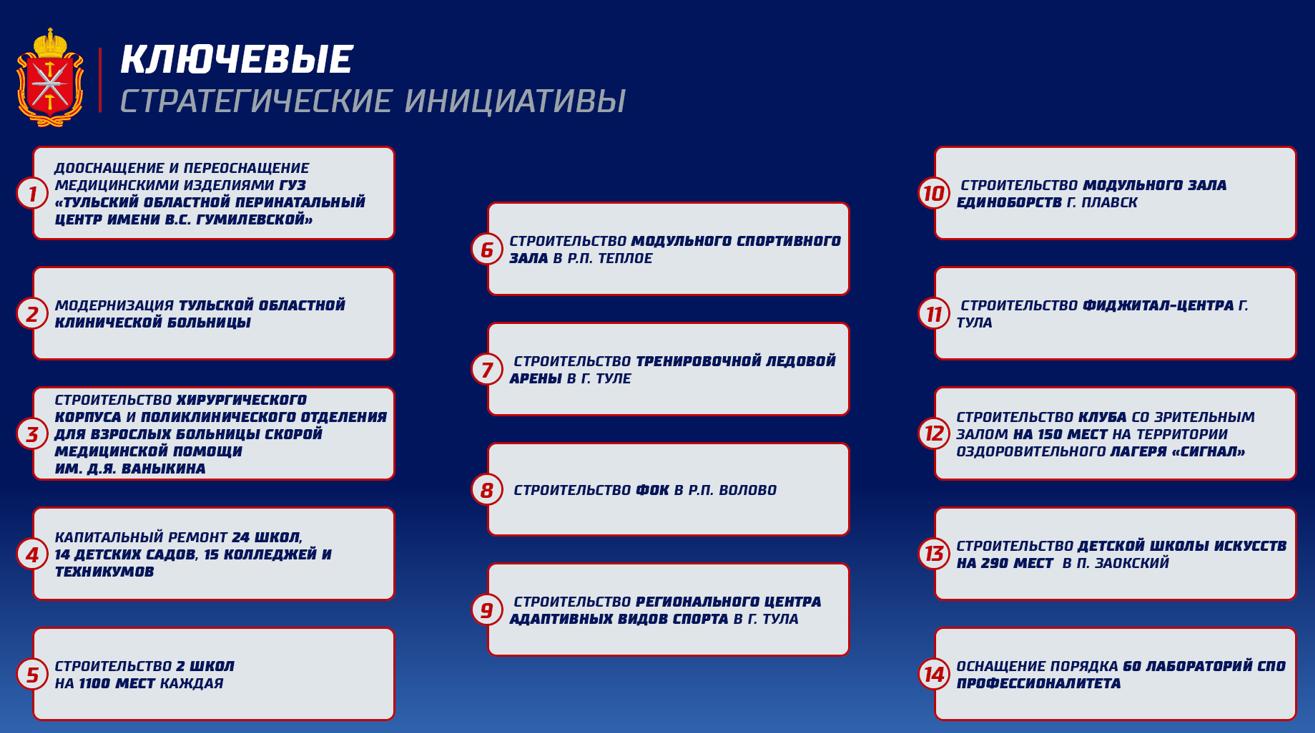 КЛЮЧЕВЫЕ
СТРАТЕГИЧЕСКИЕ ИНИЦИАТИВЫ

1 ДООСНАЩЕНИЕ И ПЕРЕОСНАЩЕНИЕ МЕДИЦИНСКИМИ ИЗДЕЛИЯМИ ГУЗ «ТУЛЬСКИЙ ОБЛАСТНОЙ ПЕРИНАТАЛЬНЫЙ ЦЕНТР ИМЕНИ В.С. ГУМИЛЕВСКОЙ»

2 МОДЕРНИЗАЦИЯ ТУЛЬСКОЙ ОБЛАСТНОЙ КЛИНИЧЕСКОЙ БОЛЬНИЦЫ

3 СТРОИТЕЛЬСТВО ХИРУРГИЧЕСКОГО КОРПУСА И ПОЛИКЛИНИЧЕСКОГО ОТДЕЛЕНИЯ ДЛЯ ВЗРОСЛЫХ БОЛЬНИЦЫ СКОРОЙ МЕДИЦИНСКОЙ ПОМОЩИ ИМ. Д.Я. ВАНЫКИНА

4 КАПИТАЛЬНЫЙ РЕМОНТ 24 ШКОЛ, 14 ДЕТСКИХ САДОВ, 15 КОЛЛЕДЖЕЙ И ТЕХНИКУМОВ

5 СТРОИТЕЛЬСТВО 2 ШКОЛ НА 1100 МЕСТ КАЖДАЯ

6 СТРОИТЕЛЬСТВО МОДУЛЬНОГО СПОРТИВНОГО ЗАЛА В Р.П. ТЕПЛОЕ

7 СТРОИТЕЛЬСТВО ТРЕНИРОВОЧНОЙ ЛЕДОВОЙ АРЕНЫ В Г. ТУЛЕ

8 СТРОИТЕЛЬСТВО ФОК В Р.П. ВОЛОВО

9 СТРОИТЕЛЬСТВО РЕГИОНАЛЬНОГО ЦЕНТРА АДАПТИВНЫХ ВИДОВ СПОРТА В Г. ТУЛА

10 СТРОИТЕЛЬСТВО МОДУЛЬНОГО ЗАЛА ЕДИНОБОРСТВ Г. ПЛАВСК

11 СТРОИТЕЛЬСТВО ФИДЖИТАЛ-ЦЕНТРА Г. ТУЛА

12 СТРОИТЕЛЬСТВО КЛУБА СО ЗРИТЕЛЬНЫМ ЗАЛОМ НА 150 МЕСТ НА ТЕРРИТОРИИ ОЗДОРОВИТЕЛЬНОГО ЛАГЕРЯ «СИГНАЛ»

13 СТРОИТЕЛЬСТВО ДЕТСКОЙ ШКОЛЫ ИСКУССТВ НА 290 МЕСТ В П. ЗАОКСКИЙ

14 ОСНАЩЕНИЕ ПОРЯДКА 60 ЛАБОРАТОРИЙ СПО ПРОФЕССИОНАЛИТЕТА